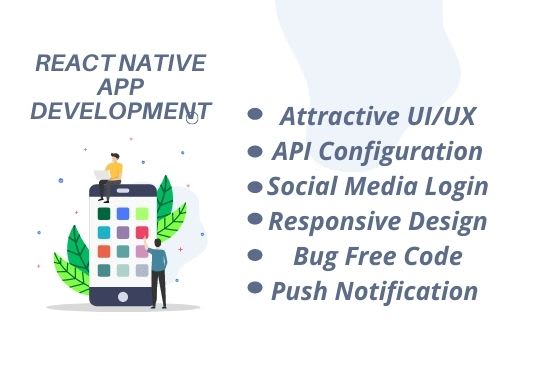 REACT NATIVE APP DEVELOPMENT

- Attractive UI/UX
- API Configuration
- Social Media Login
- Responsive Design
- Bug Free Code
- Push Notification